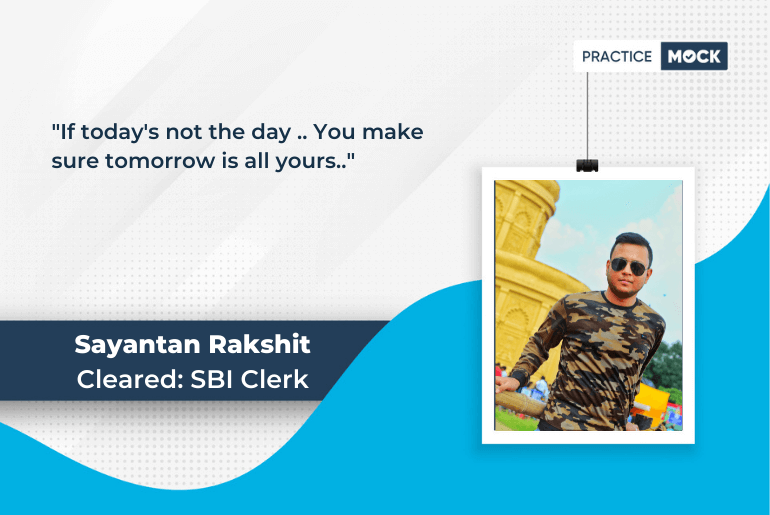 PRACTICE MOCK

"If today's not the day .. You make sure tomorrow is all yours.."

Sayantan Rakshit
Cleared: SBI Clerk